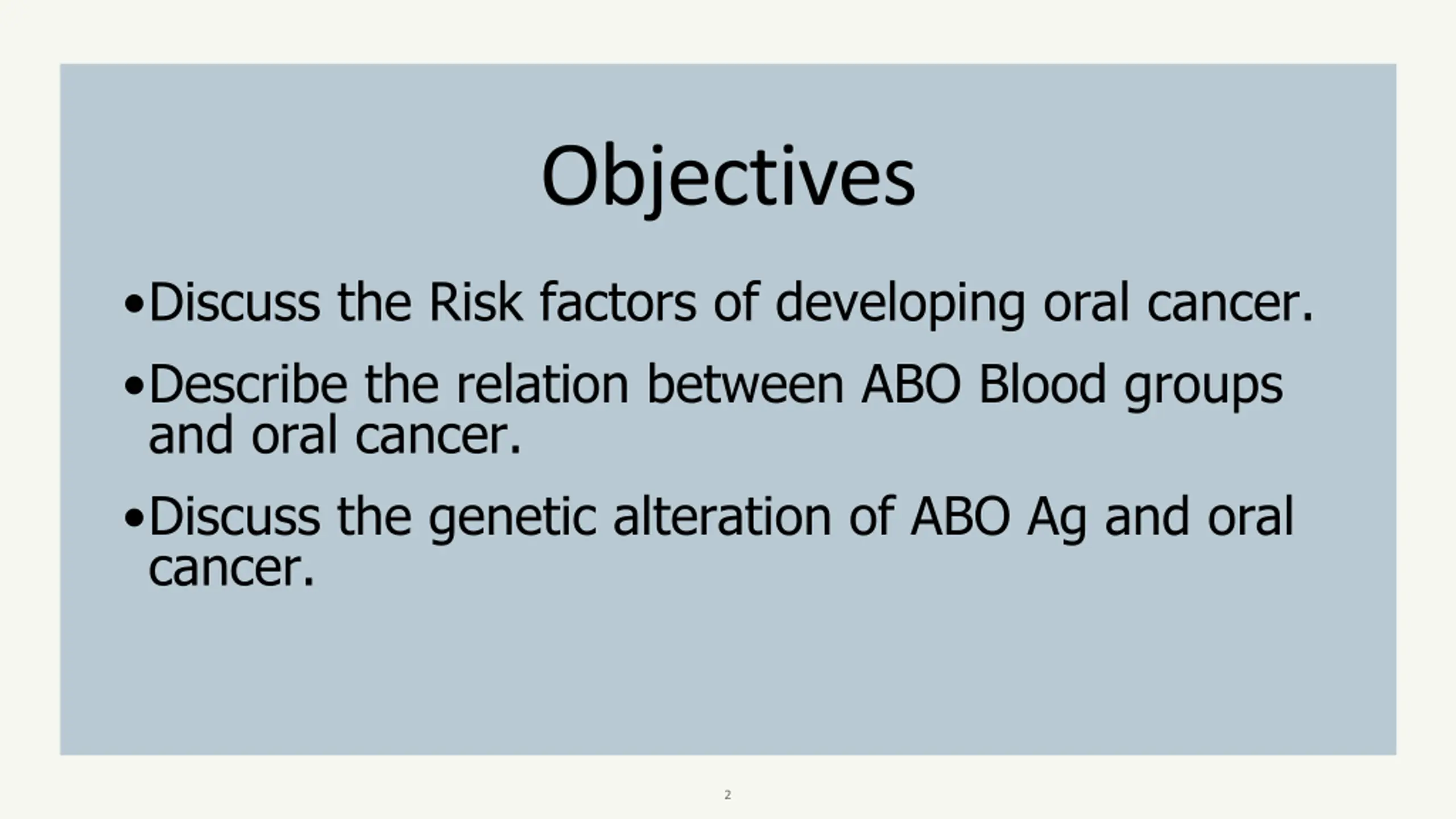 Objectives

•Discuss the Risk factors of developing oral cancer.

•Describe the relation between ABO Blood groups and oral cancer.

•Discuss the genetic alteration of ABO Ag and oral cancer.

2